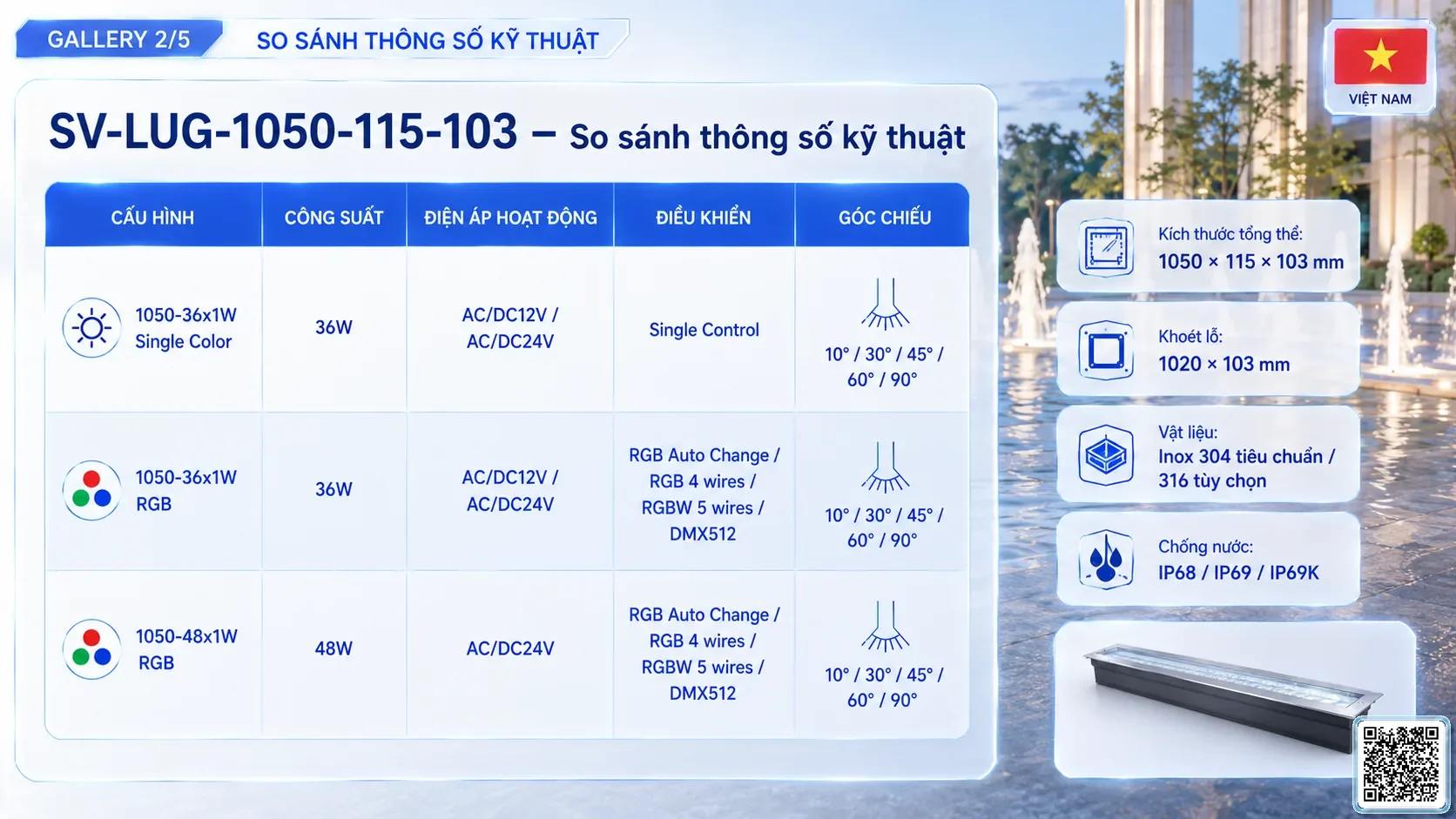 GALLERY 2/5

SO SÁNH THÔNG SỐ KỸ THUẬT

VIỆT NAM

SV-LUG-1050-115-103 – So sánh thông số kỹ thuật

| CẤU HÌNH | CÔNG SUẤT | ĐIỆN ÁP HOẠT ĐỘNG | ĐIỀU KHIỂN | GÓC CHIẾU |
|---|---|---|---|---|
| 1050-36x1W Single Color | 36W | AC/DC12V / AC/DC24V | Single Control | 10° / 30° / 45° / 60° / 90° |
| 1050-36x1W RGB | 36W | AC/DC12V / AC/DC24V | RGB Auto Change / RGB 4 wires / RGBW 5 wires / DMX512 | 10° / 30° / 45° / 60° / 90° |
| 1050-48x1W RGB | 48W | AC/DC24V | RGB Auto Change / RGB 4 wires / RGBW 5 wires / DMX512 | 10° / 30° / 45° / 60° / 90° |

Kích thước tổng thể:
1050 × 115 × 103 mm

Khoét lỗ:
1020 × 103 mm

Vật liệu:
Inox 304 tiêu chuẩn / 316 tùy chọn

Chống nước:
IP68 / IP69 / IP69K